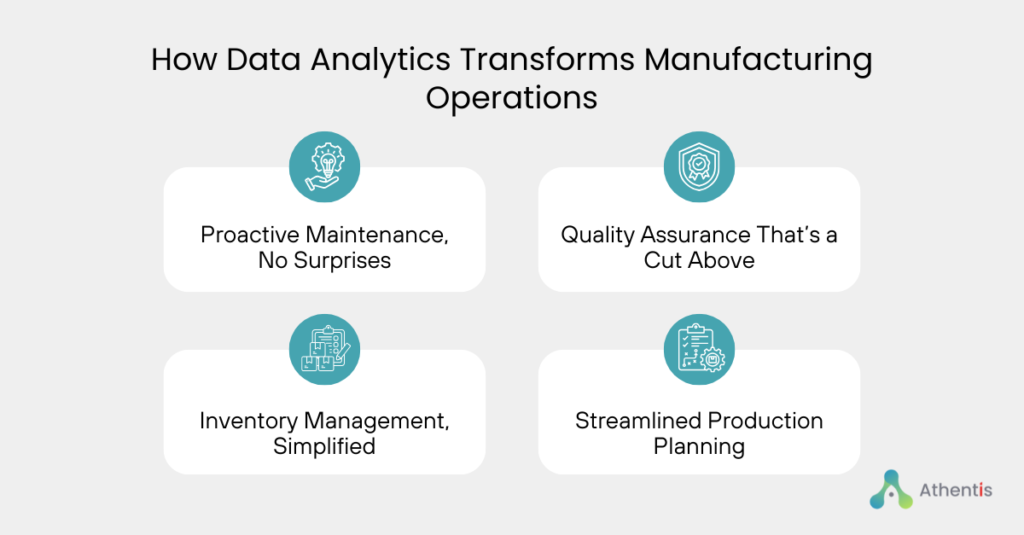 How Data Analytics Transforms Manufacturing Operations

Proactive Maintenance, No Surprises

Quality Assurance That's a Cut Above

Inventory Management, Simplified

Streamlined Production Planning

Athentis